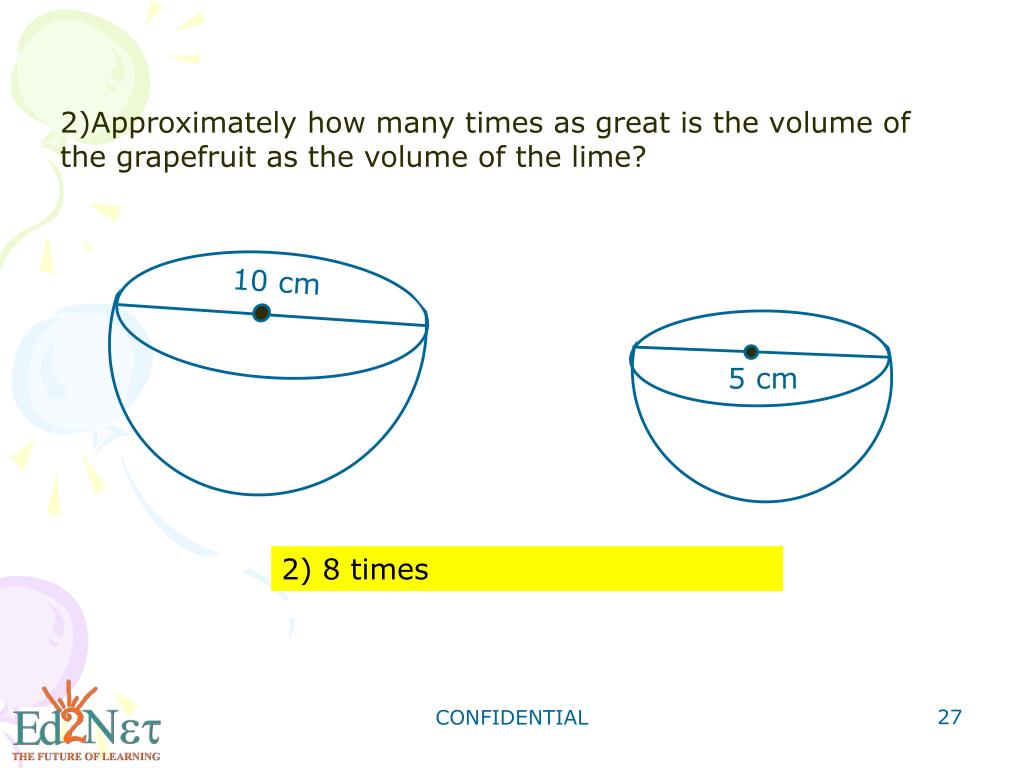 2)Approximately how many times as great is the volume of the grapefruit as the volume of the lime?

10 cm

5 cm

2) 8 times

Ed2Nετ
THE FUTURE OF LEARNING

CONFIDENTIAL

27